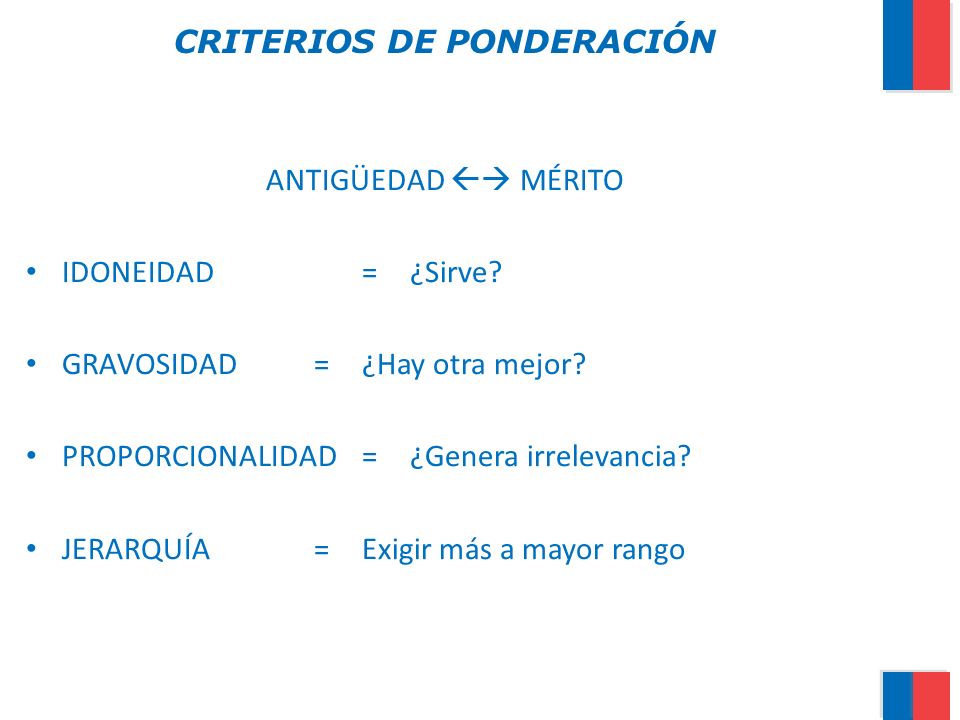 CRITERIOS DE PONDERACIÓN

ANTIGÜEDAD ←→ MÉRITO

• IDONEIDAD = ¿Sirve?

• GRAVOSIDAD = ¿Hay otra mejor?

• PROPORCIONALIDAD = ¿Genera irrelevancia?

• JERARQUÍA = Exigir más a mayor rango